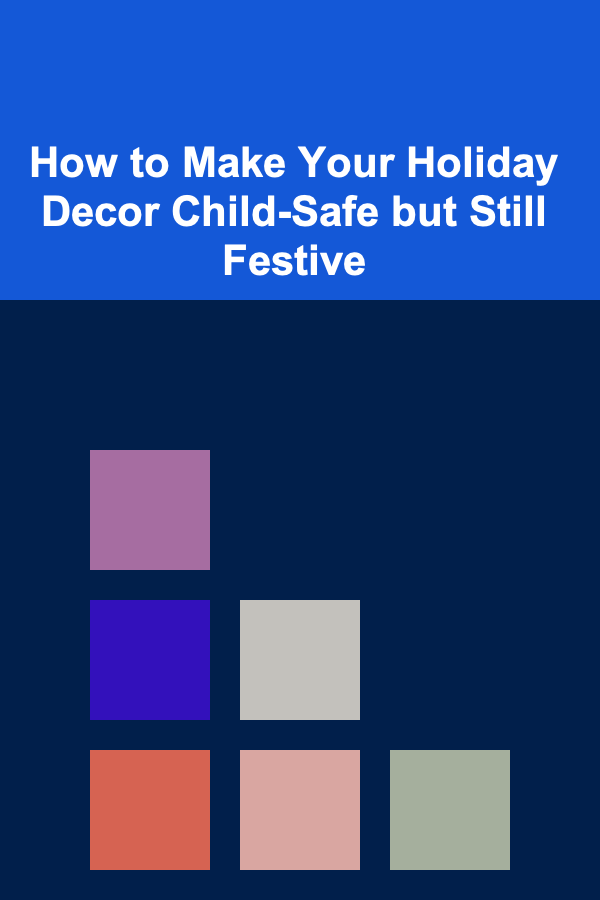 How to Make Your Holiday Decor Child-Safe but Still Festive